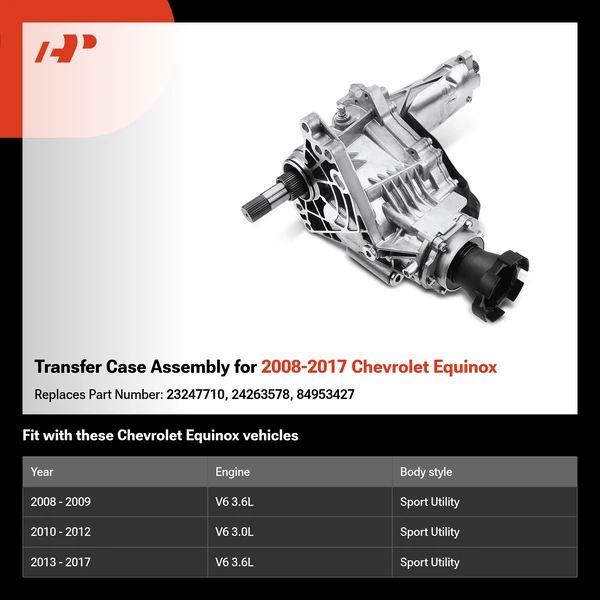 Transfer Case Assembly for 2008-2017 Chevrolet Equinox

Replaces Part Number: 23247710, 24263578, 84953427

Fit with these Chevrolet Equinox vehicles

| Year | Engine | Body style |
|---|---|---|
| 2008 - 2009 | V6 3.6L | Sport Utility |
| 2010 - 2012 | V6 3.0L | Sport Utility |
| 2013 - 2017 | V6 3.6L | Sport Utility |